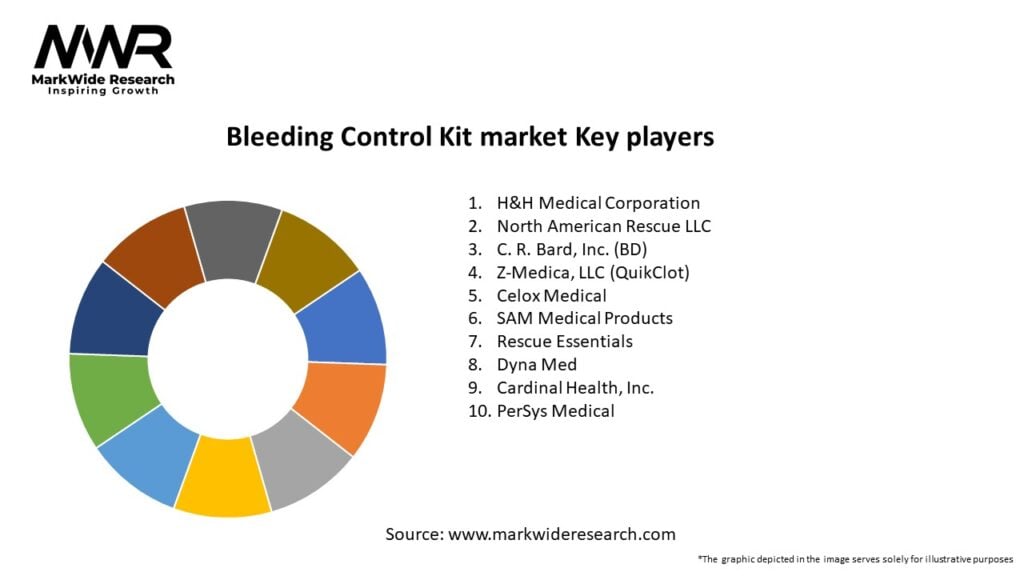 MWR
MarkWide Research
Inspiring Growth

Bleeding Control Kit market Key players

1. H&H Medical Corporation
2. North American Rescue LLC
3. C. R. Bard, Inc. (BD)
4. Z-Medica, LLC (QuikClot)
5. Celox Medical
6. SAM Medical Products
7. Rescue Essentials
8. Dyna Med
9. Cardinal Health, Inc.
10. PerSys Medical

Source: www.markwideresearch.com

*The graphic depicted in the image serves solely for illustrative purposes